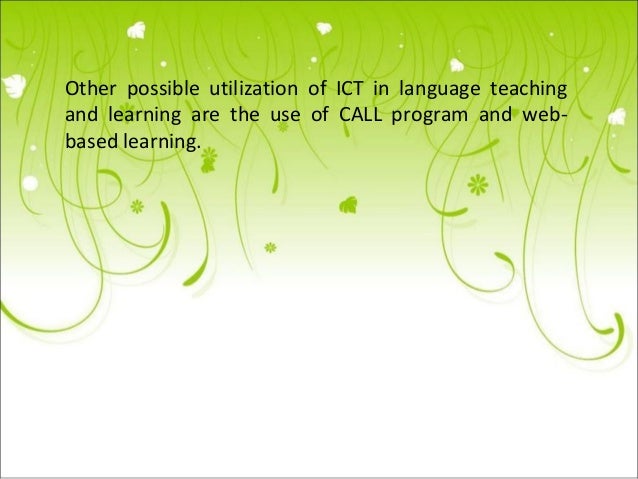 Other possible utilization of ICT in language teaching and learning are the use of CALL program and web-based learning.